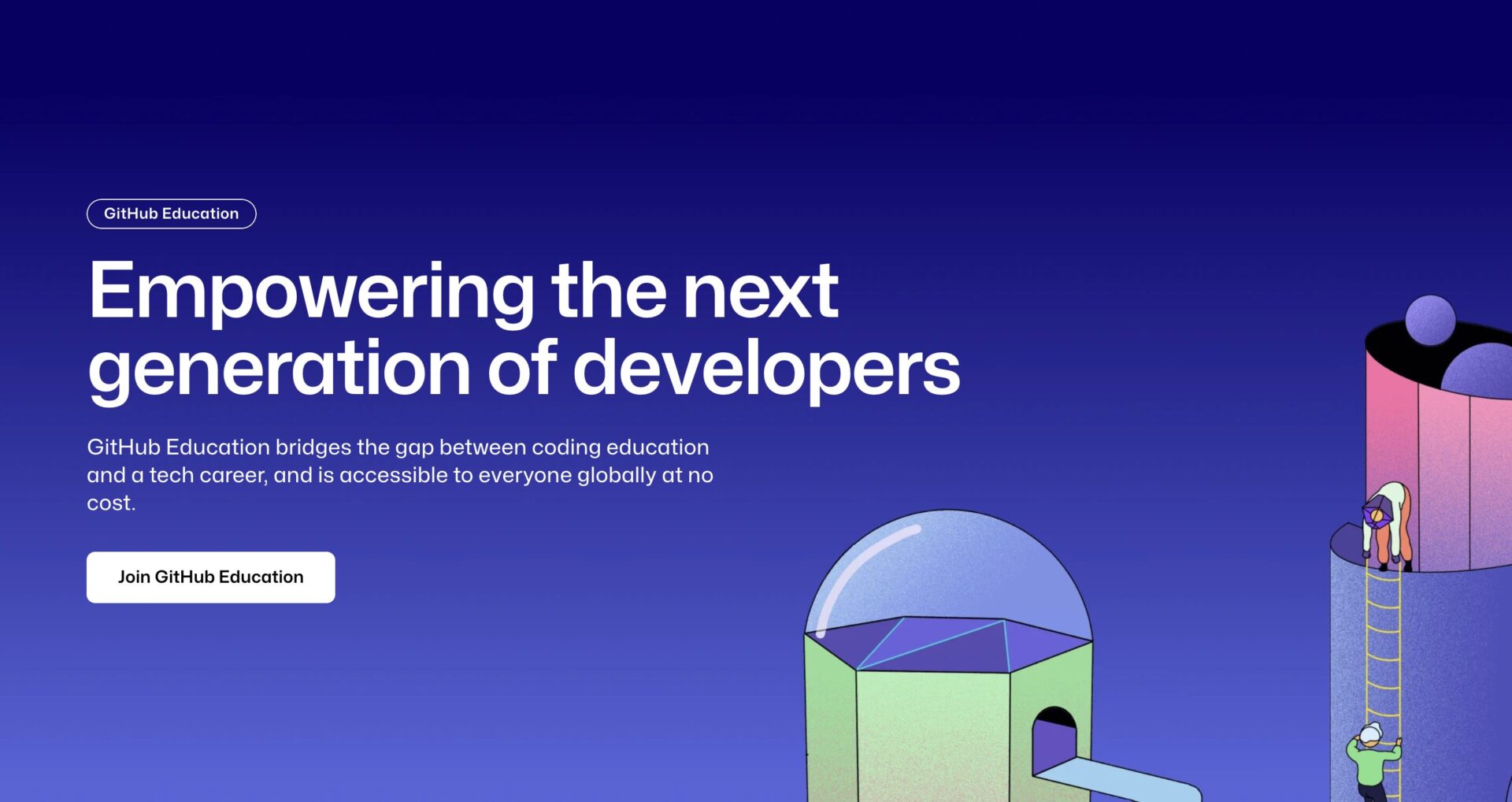 GitHub Education

Empowering the next generation of developers

GitHub Education bridges the gap between coding education and a tech career, and is accessible to everyone globally at no cost.

Join GitHub Education